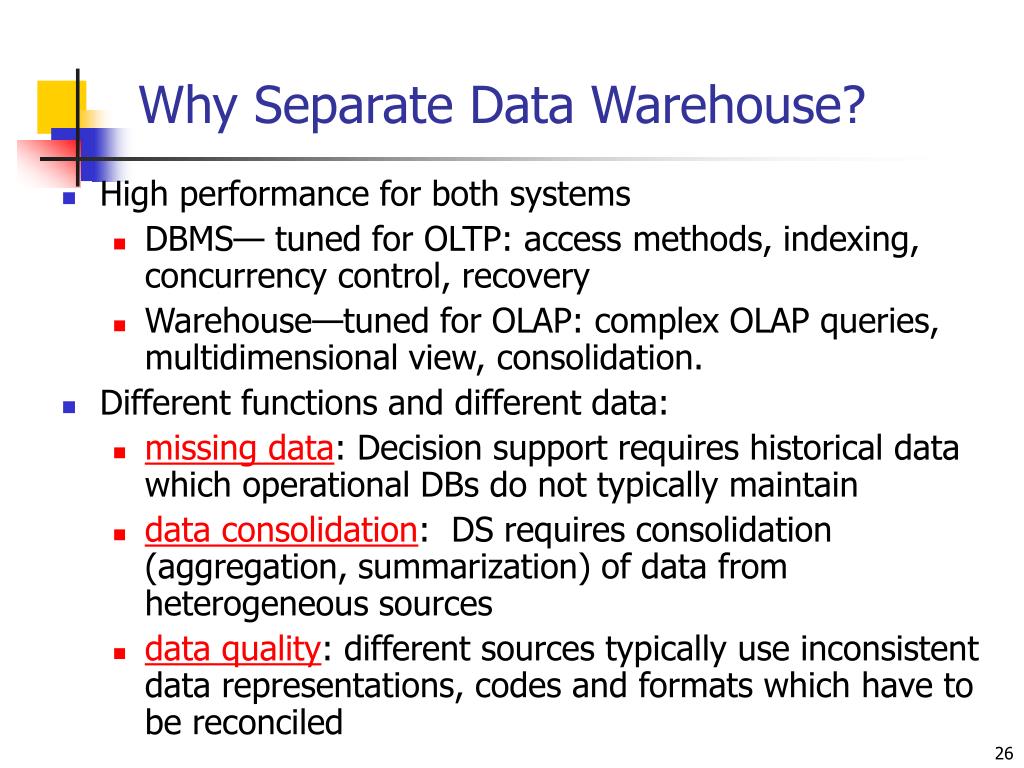 Why Separate Data Warehouse?

- High performance for both systems
  - DBMS— tuned for OLTP: access methods, indexing, concurrency control, recovery
  - Warehouse—tuned for OLAP: complex OLAP queries, multidimensional view, consolidation.
- Different functions and different data:
  - missing data: Decision support requires historical data which operational DBs do not typically maintain
  - data consolidation: DS requires consolidation (aggregation, summarization) of data from heterogeneous sources
  - data quality: different sources typically use inconsistent data representations, codes and formats which have to be reconciled

26